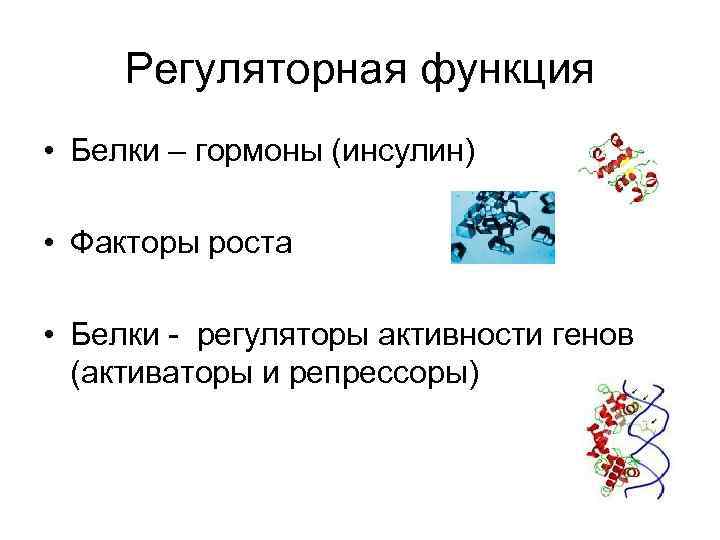 Регуляторная функция

• Белки – гормоны (инсулин)

• Факторы роста

• Белки - регуляторы активности генов (активаторы и репрессоры)